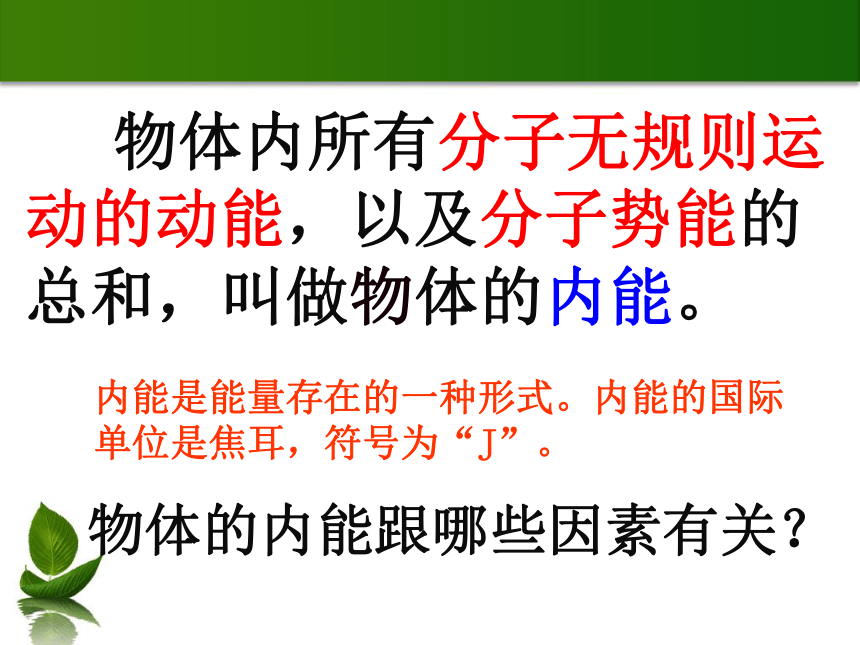 物体内所有分子无规则运动的动能，以及分子势能的总和，叫做物体的内能。

内能是能量存在的一种形式。内能的国际单位是焦耳，符号为“J”。

物体的内能跟哪些因素有关？